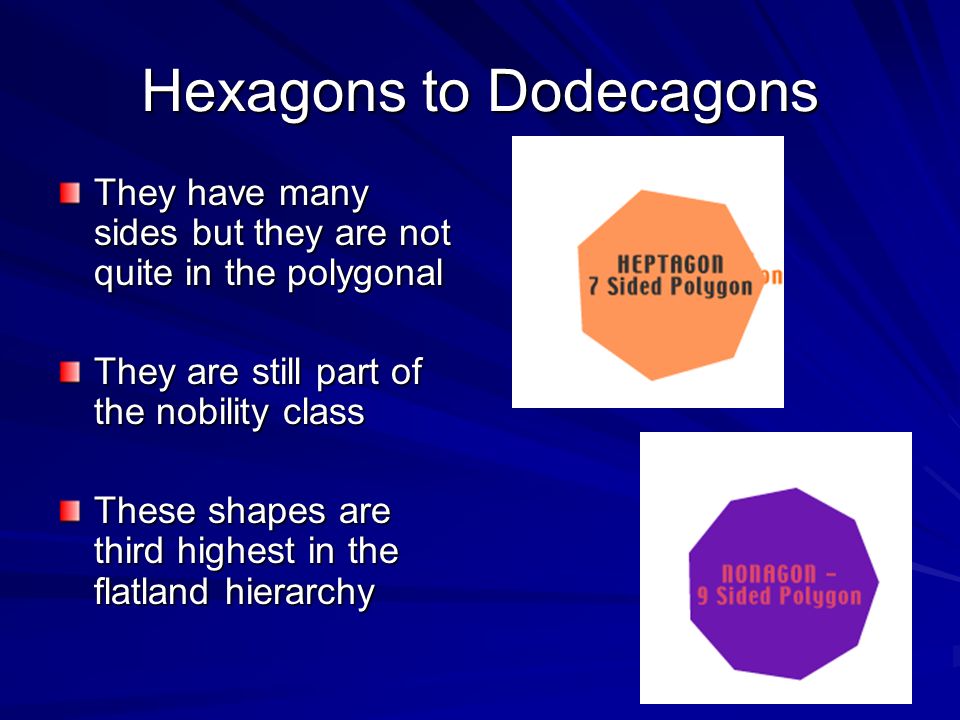 Hexagons to Dodecagons

They have many sides but they are not quite in the polygonal

They are still part of the nobility class

These shapes are third highest in the flatland hierarchy

HEPTAGON
7 Sided Polygon

on

NONAGON –
9 Sided Polygon